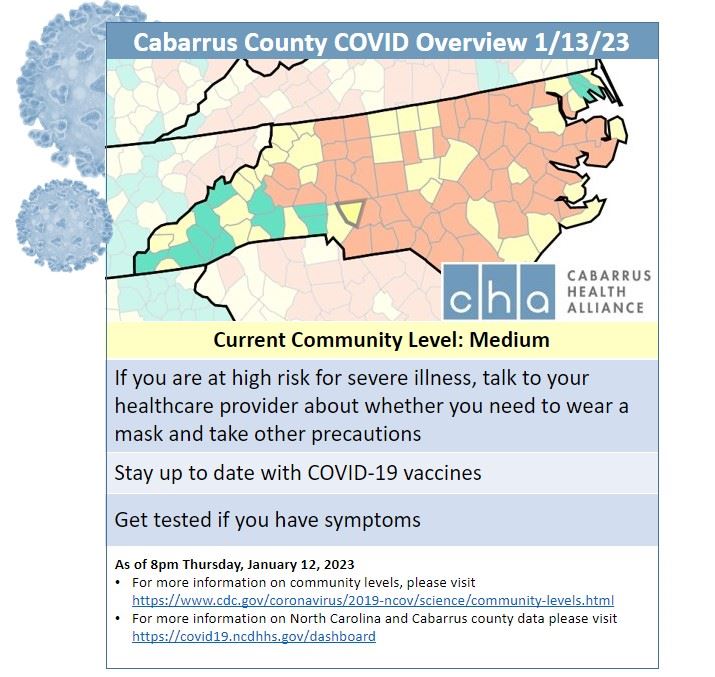 Cabarrus County COVID Overview 1/13/23

cha CABARRUS HEALTH ALLIANCE

Current Community Level: Medium

If you are at high risk for severe illness, talk to your healthcare provider about whether you need to wear a mask and take other precautions

Stay up to date with COVID-19 vaccines

Get tested if you have symptoms

As of 8pm Thursday, January 12, 2023
• For more information on community levels, please visit https://www.cdc.gov/coronavirus/2019-ncov/science/community-levels.html
• For more information on North Carolina and Cabarrus county data please visit https://covid19.ncdhhs.gov/dashboard